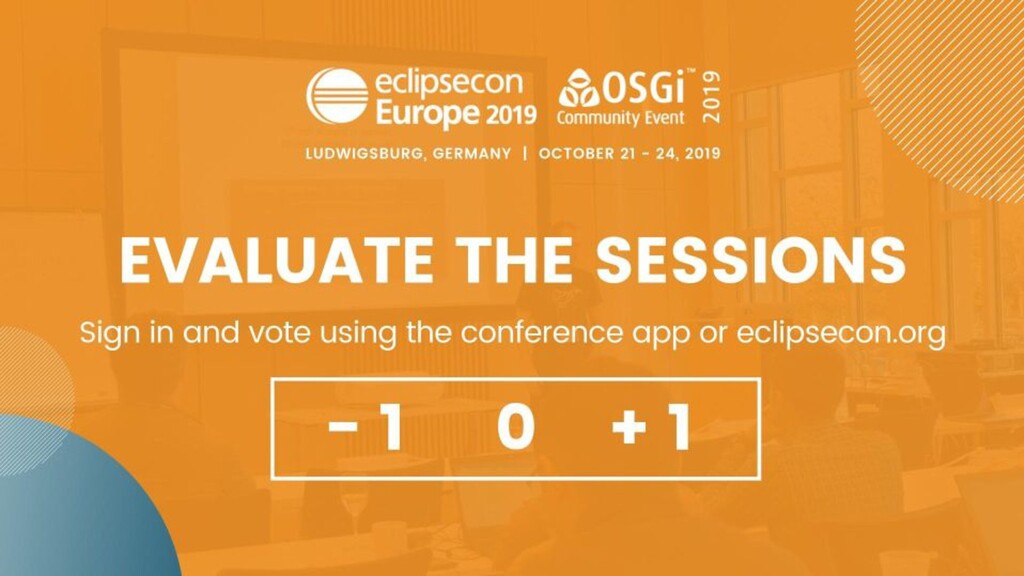 eclipsecon Europe 2019

OSGi™ Community Event 2019

LUDWIGSBURG, GERMANY | OCTOBER 21 - 24, 2019

EVALUATE THE SESSIONS

Sign in and vote using the conference app or eclipsecon.org

-1 0 +1